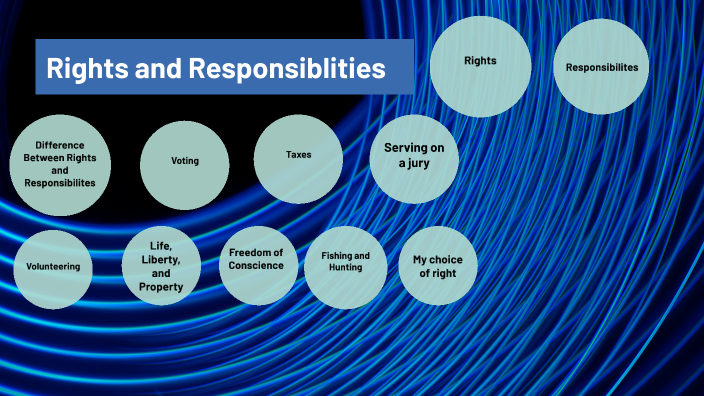 Rights and Responsiblities

Rights

Responsibilites

Difference Between Rights and Responsibilites

Voting

Taxes

Serving on a jury

Volunteering

Life, Liberty, and Property

Freedom of Conscience

Fishing and Hunting

My choice of right